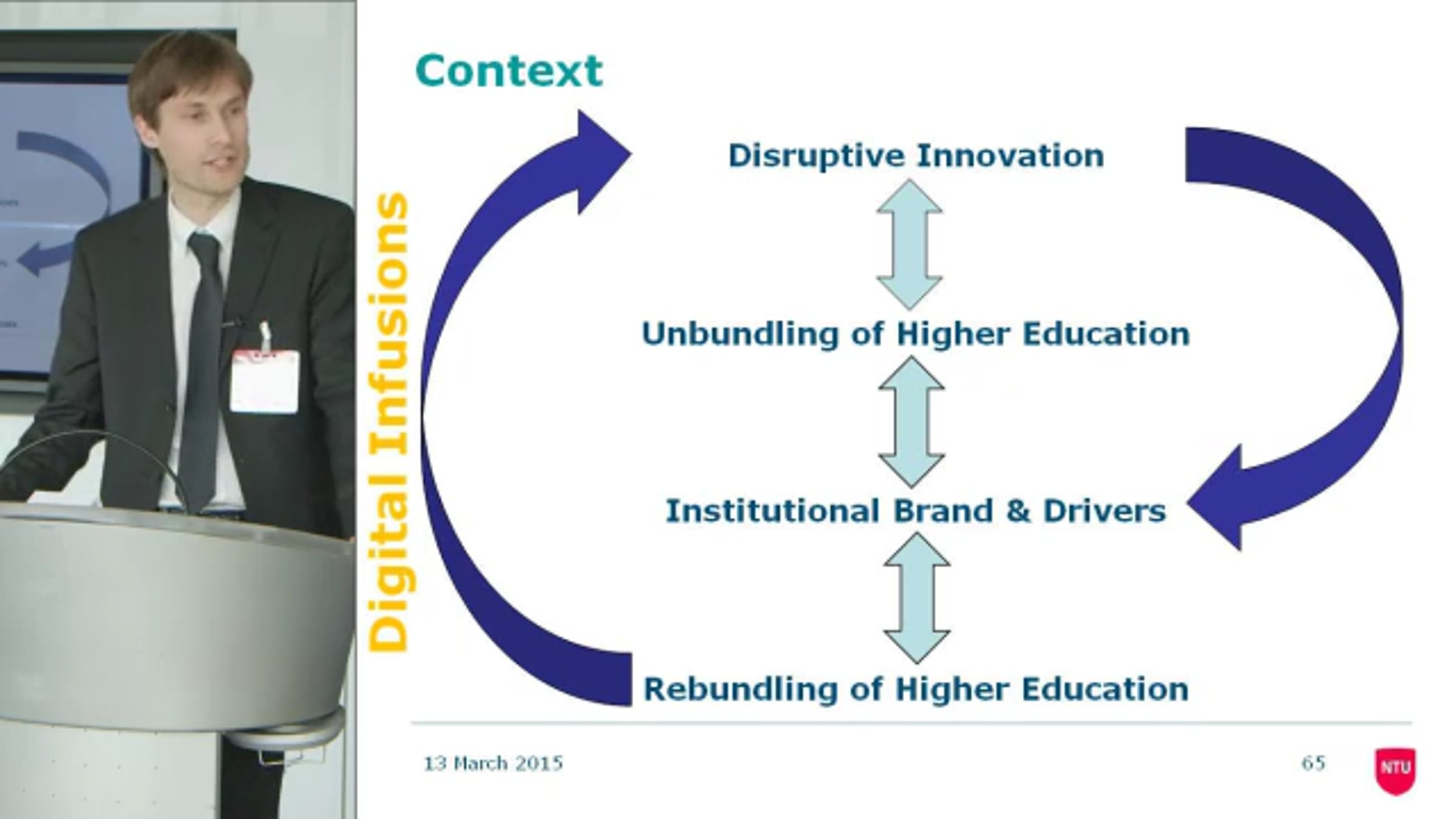 Context

Digital Infusions

Disruptive Innovation

Unbundling of Higher Education

Institutional Brand & Drivers

Rebundling of Higher Education

13 March 2015

65

NTU